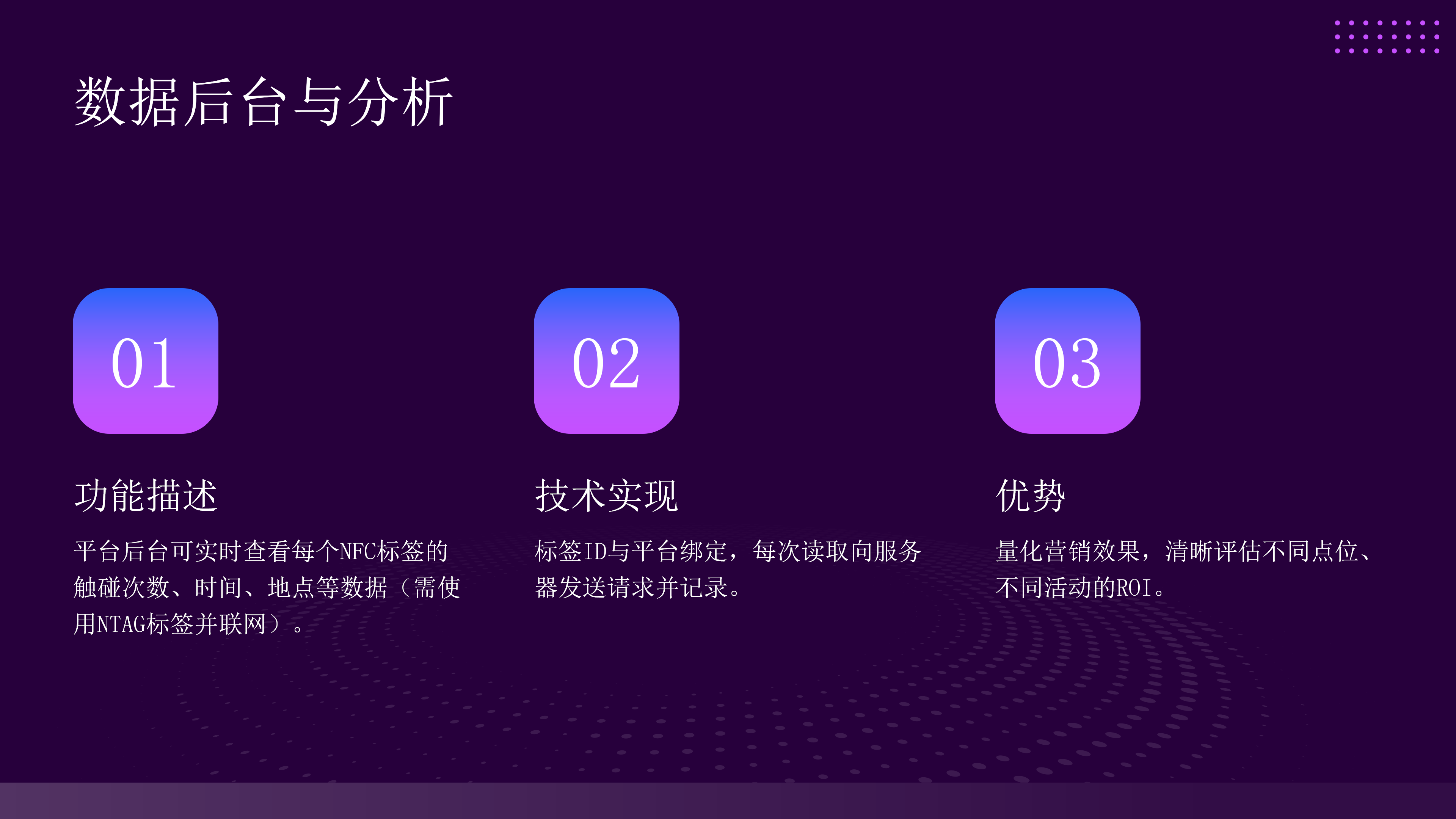 数据后台与分析

01

功能描述

平台后台可实时查看每个NFC标签的触碰次数、时间、地点等数据（需使用NTAG标签并联网）。

02

技术实现

标签ID与平台绑定，每次读取向服务器发送请求并记录。

03

优势

量化营销效果，清晰评估不同点位、不同活动的ROI。